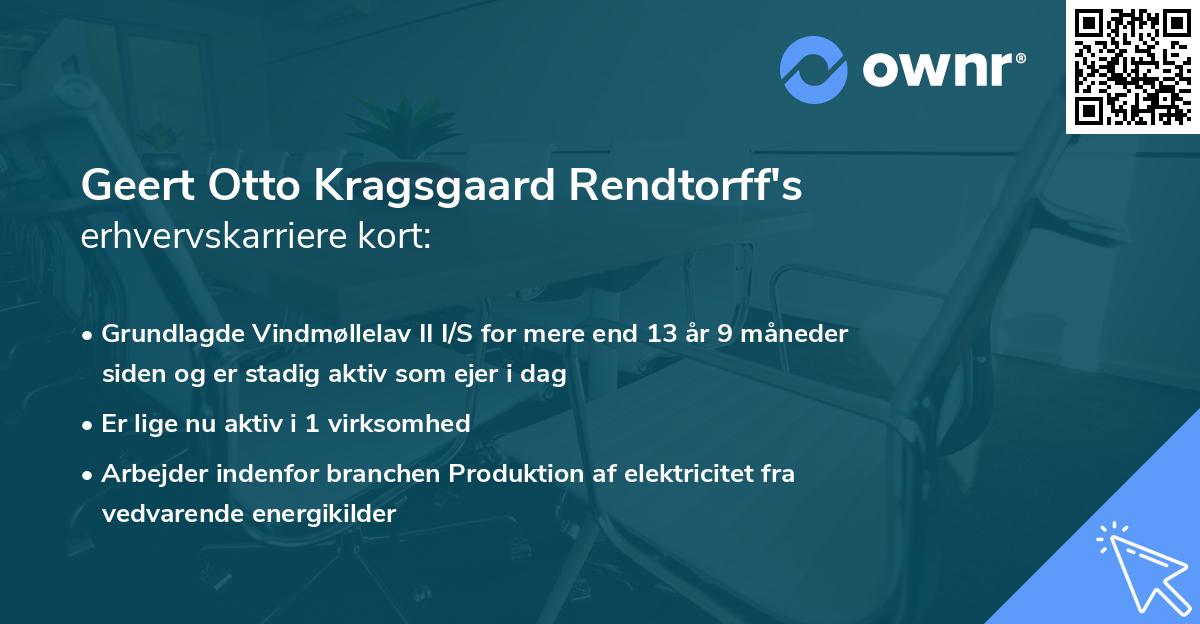 ownr®

Geert Otto Kragsgaard Rendtorff's
erhvervskarriere kort:

• Grundlagde Vindmøllelav II I/S for mere end 13 år 9 måneder siden og er stadig aktiv som ejer i dag
• Er lige nu aktiv i 1 virksomhed
• Arbejder indenfor branchen Produktion af elektricitet fra vedvarende energikilder